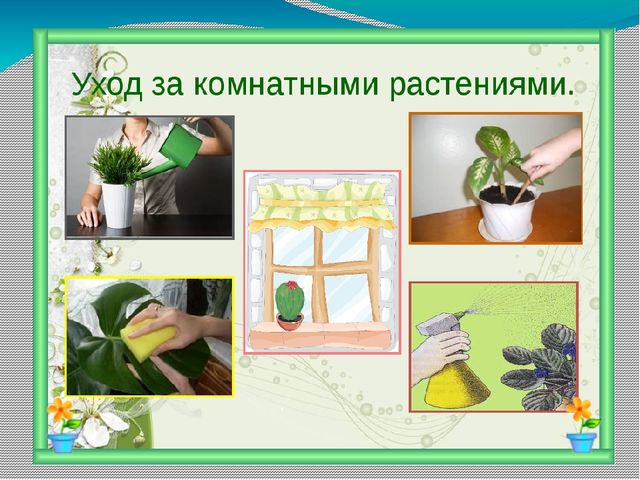 Уход за комнатными растениями.